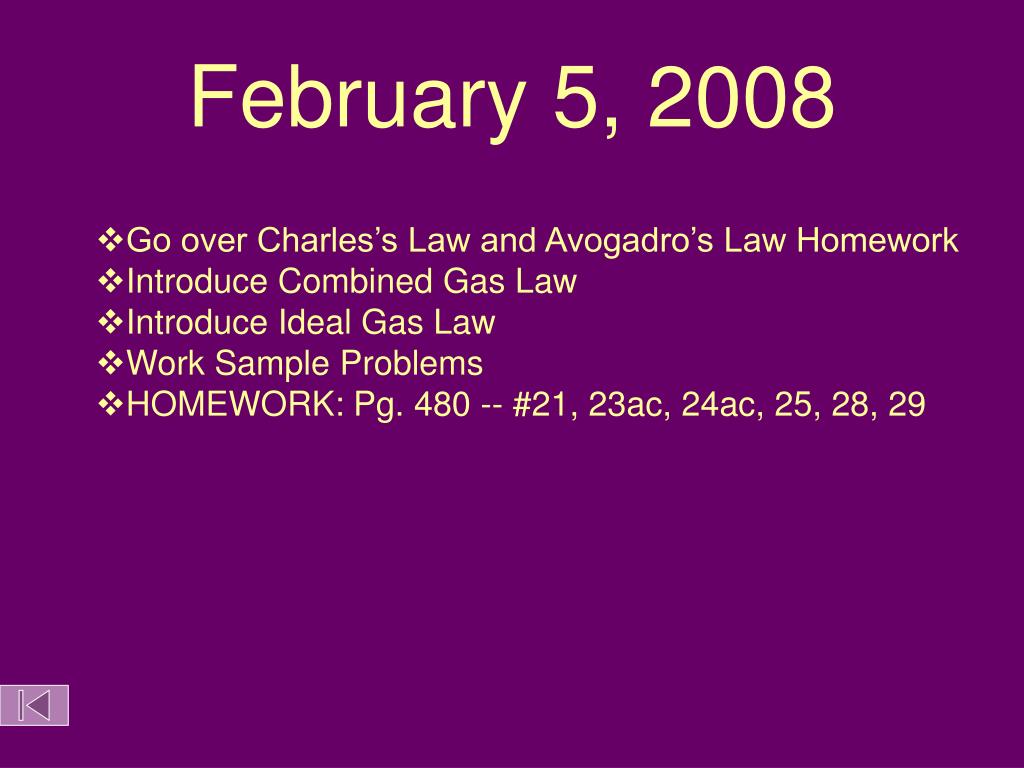 February 5, 2008

❖Go over Charles’s Law and Avogadro’s Law Homework
❖Introduce Combined Gas Law
❖Introduce Ideal Gas Law
❖Work Sample Problems
❖HOMEWORK: Pg. 480 -- #21, 23ac, 24ac, 25, 28, 29